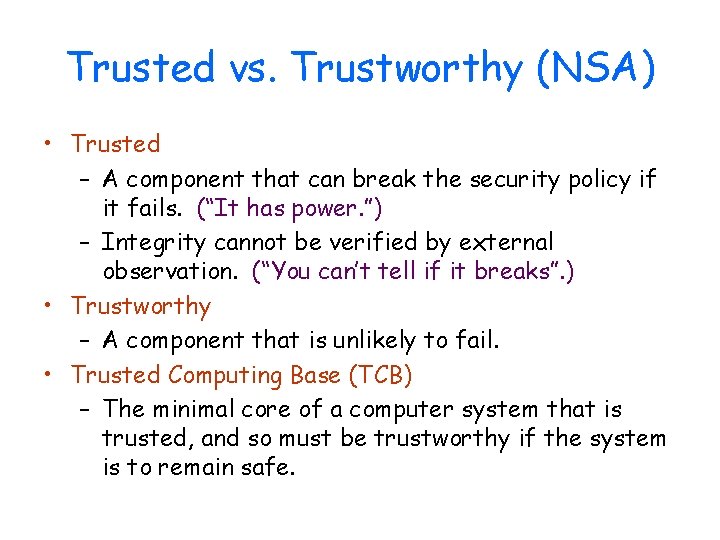 Trusted vs. Trustworthy (NSA)

• Trusted
– A component that can break the security policy if it fails. ("It has power.")
– Integrity cannot be verified by external observation. ("You can't tell if it breaks".)

• Trustworthy
– A component that is unlikely to fail.

• Trusted Computing Base (TCB)
– The minimal core of a computer system that is trusted, and so must be trustworthy if the system is to remain safe.